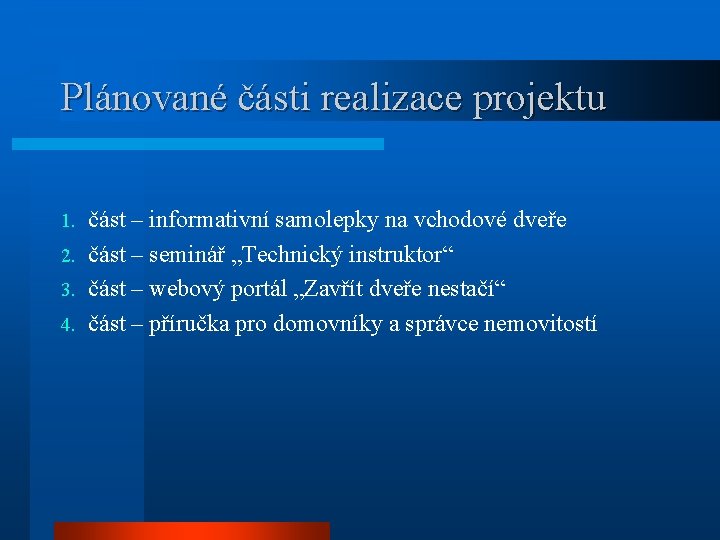 Plánované části realizace projektu

1. část – informativní samolepky na vchodové dveře
2. část – seminář „Technický instruktor“
3. část – webový portál „Zavřít dveře nestačí“
4. část – příručka pro domovníky a správce nemovitostí